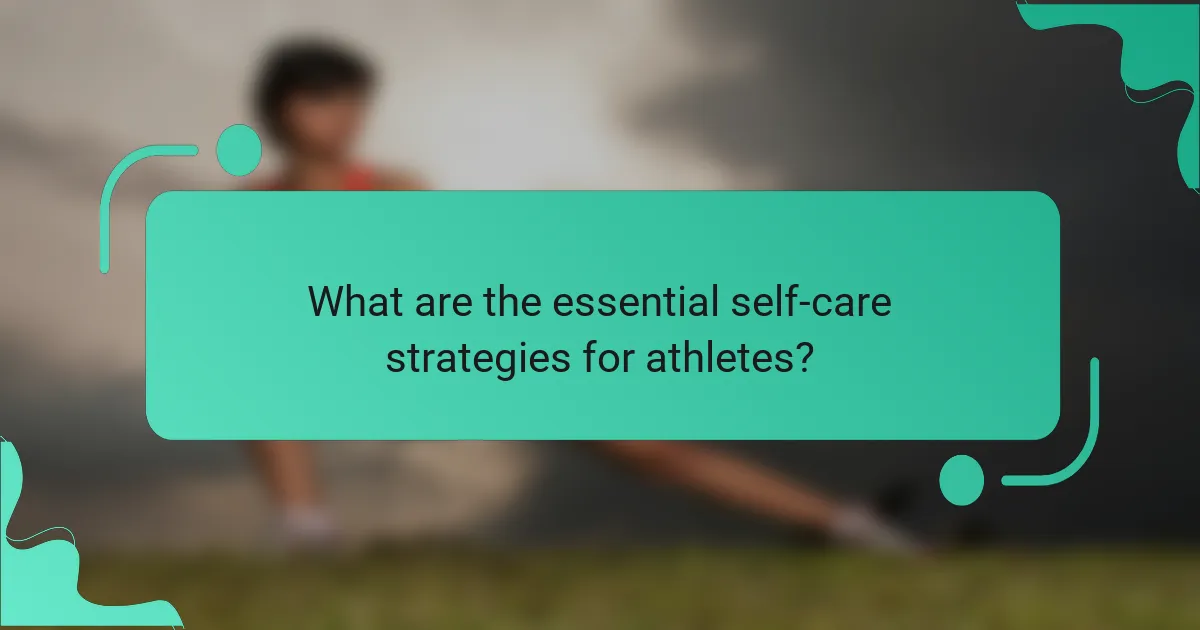 What are the essential self-care strategies for athletes?